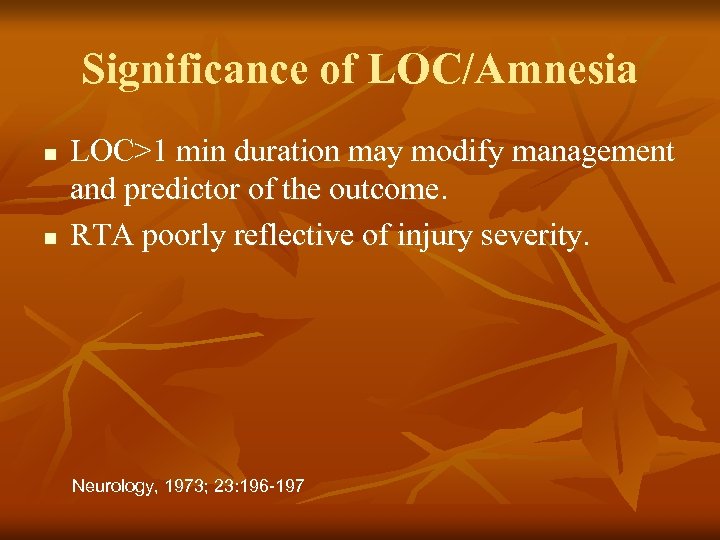 Significance of LOC/Amnesia

- LOC>1 min duration may modify management and predictor of the outcome.
- RTA poorly reflective of injury severity.

Neurology, 1973; 23:196-197